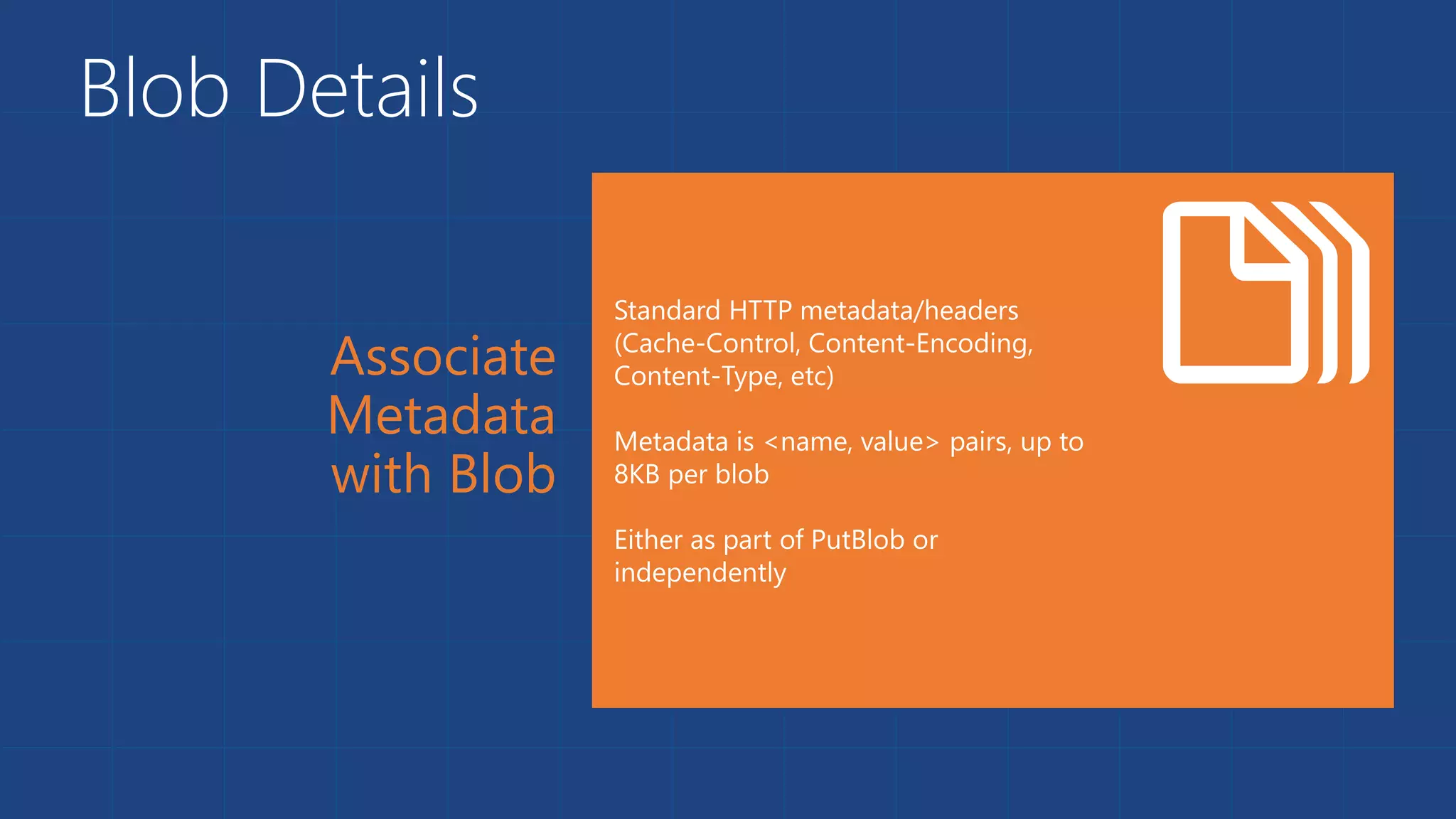 Blob Details

Associate Metadata with Blob

Standard HTTP metadata/headers (Cache-Control, Content-Encoding, Content-Type, etc)

Metadata is <name, value> pairs, up to 8KB per blob

Either as part of PutBlob or independently